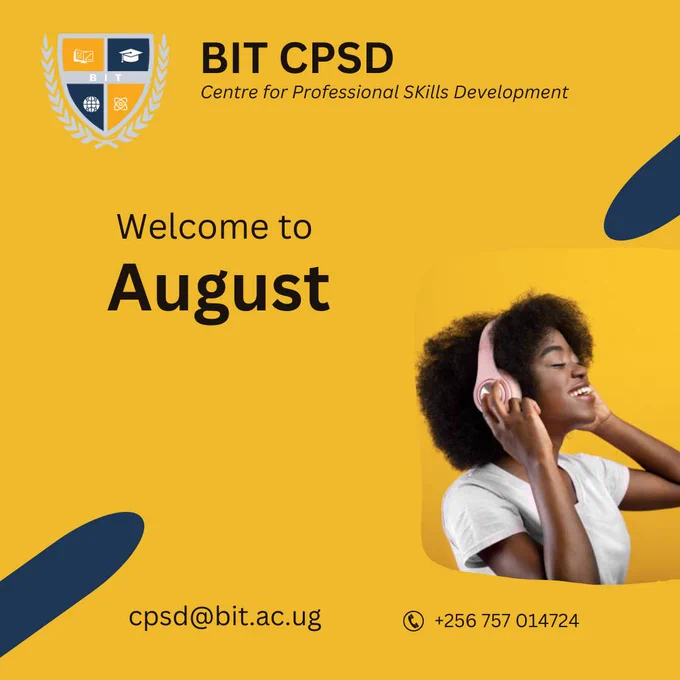 BIT

BIT CPSD
Centre for Professional SKills Development

Welcome to
August

cpsd@bit.ac.ug

+256 757 014724